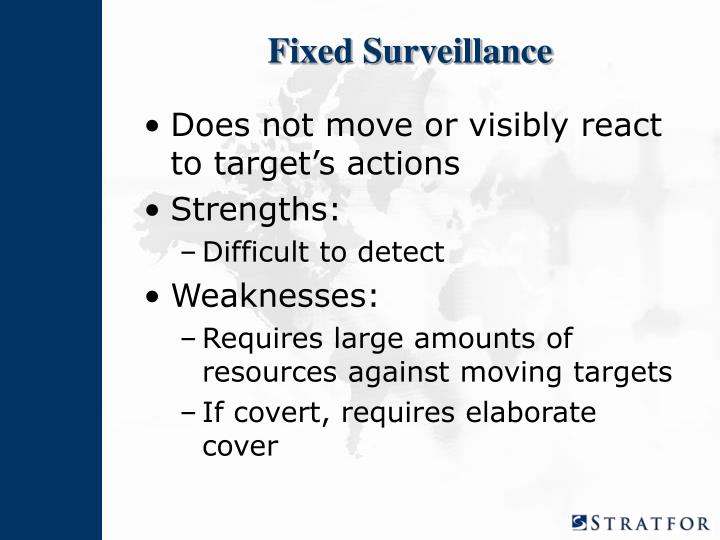 Fixed Surveillance

• Does not move or visibly react to target's actions

• Strengths:
– Difficult to detect

• Weaknesses:
– Requires large amounts of resources against moving targets
– If covert, requires elaborate cover

STRATFOR